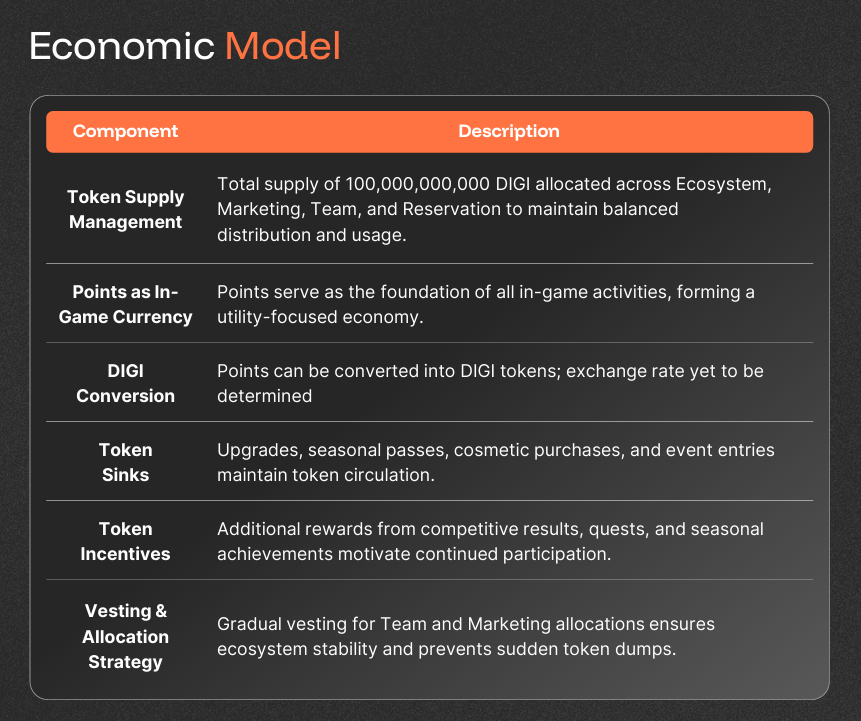 Economic Model

| Component | Description |
|---|---|
| Token Supply Management | Total supply of 100,000,000,000 DIGI allocated across Ecosystem, Marketing, Team, and Reservation to maintain balanced distribution and usage. |
| Points as In-Game Currency | Points serve as the foundation of all in-game activities, forming a utility-focused economy. |
| DIGI Conversion | Points can be converted into DIGI tokens; exchange rate yet to be determined |
| Token Sinks | Upgrades, seasonal passes, cosmetic purchases, and event entries maintain token circulation. |
| Token Incentives | Additional rewards from competitive results, quests, and seasonal achievements motivate continued participation. |
| Vesting & Allocation Strategy | Gradual vesting for Team and Marketing allocations ensures ecosystem stability and prevents sudden token dumps. |